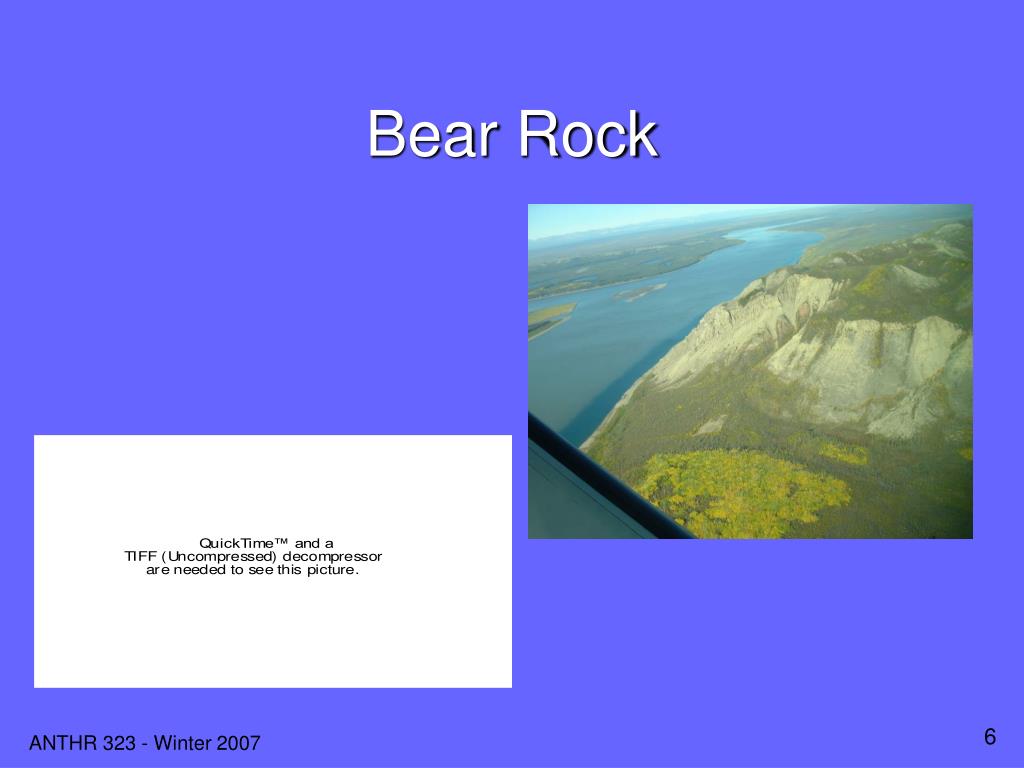 Bear Rock

QuickTime™ and a
TIFF (Uncompressed) decompressor
are needed to see this picture.

ANTHR 323 - Winter 2007

6